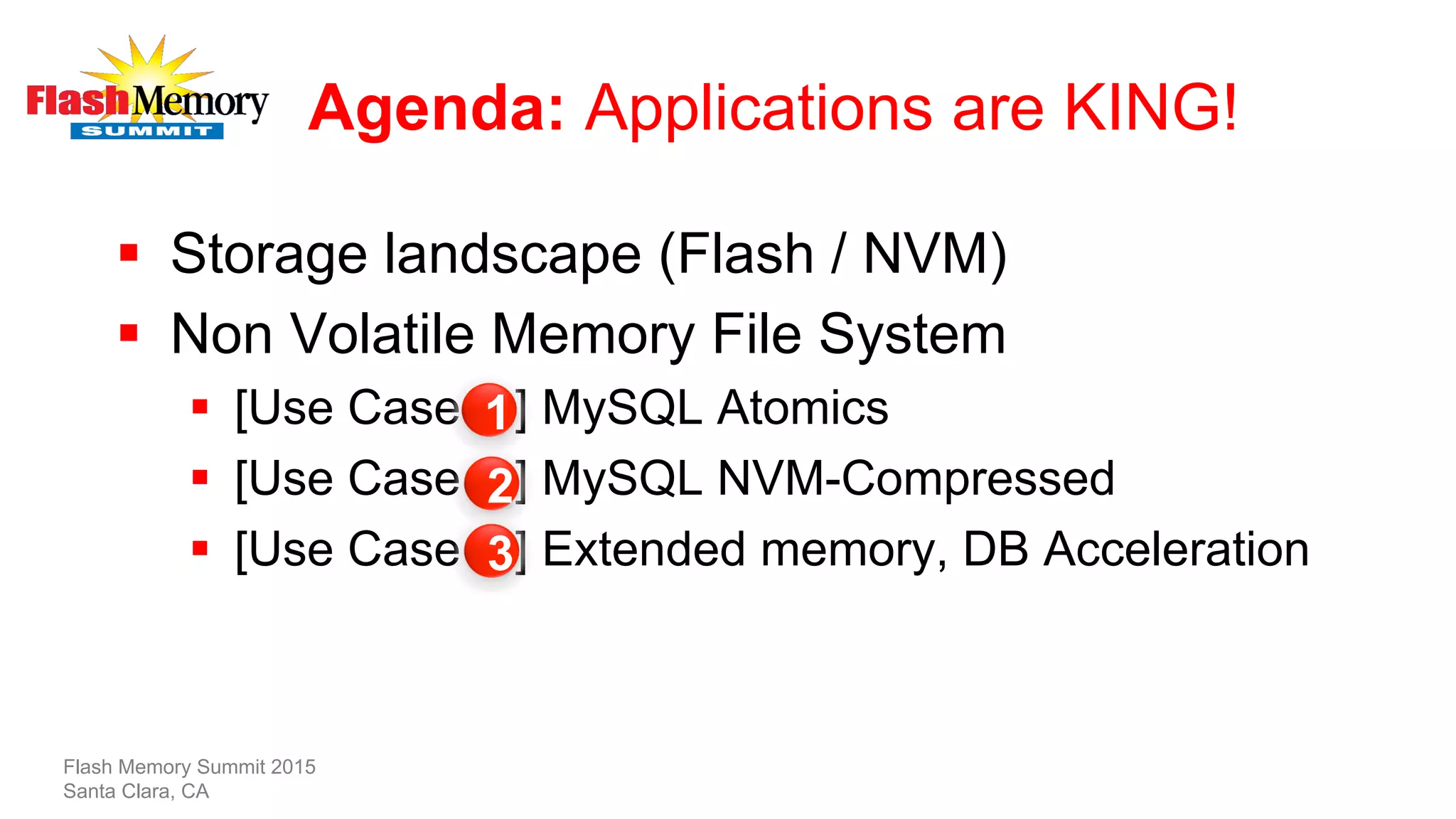 Flash Memory SUMMIT

Agenda: Applications are KING!

- Storage landscape (Flash / NVM)
- Non Volatile Memory File System
  - [Use Case 1] MySQL Atomics
  - [Use Case 2] MySQL NVM-Compressed
  - [Use Case 3] Extended memory, DB Acceleration

Flash Memory Summit 2015
Santa Clara, CA